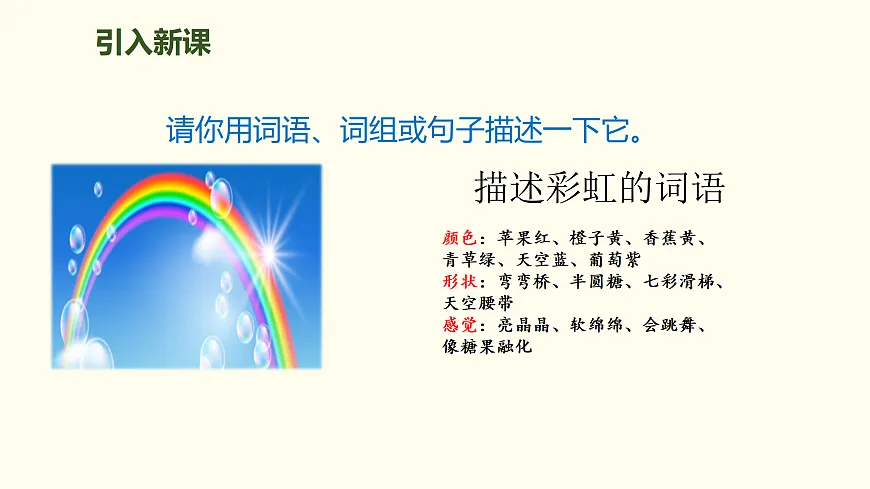 引入新课

请你用词语、词组或句子描述一下它。

描述彩虹的词语

颜色：苹果红、橙子黄、香蕉黄、青草绿、天空蓝、葡萄紫
形状：弯弯桥、半圆糖、七彩滑梯、天空腰带
感觉：亮晶晶、软绵绵、会跳舞、像糖果融化